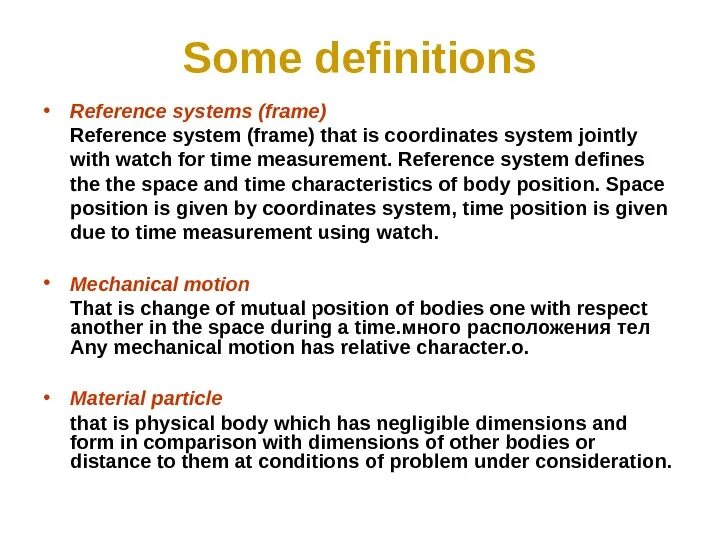 Some definitions

• Reference systems (frame)
Reference system (frame) that is coordinates system jointly with watch for time measurement. Reference system defines the the space and time characteristics of body position. Space position is given by coordinates system, time position is given due to time measurement using watch.

• Mechanical motion
That is change of mutual position of bodies one with respect another in the space during a time.много расположения тел Any mechanical motion has relative character.о.

• Material particle
that is physical body which has negligible dimensions and form in comparison with dimensions of other bodies or distance to them at conditions of problem under consideration.